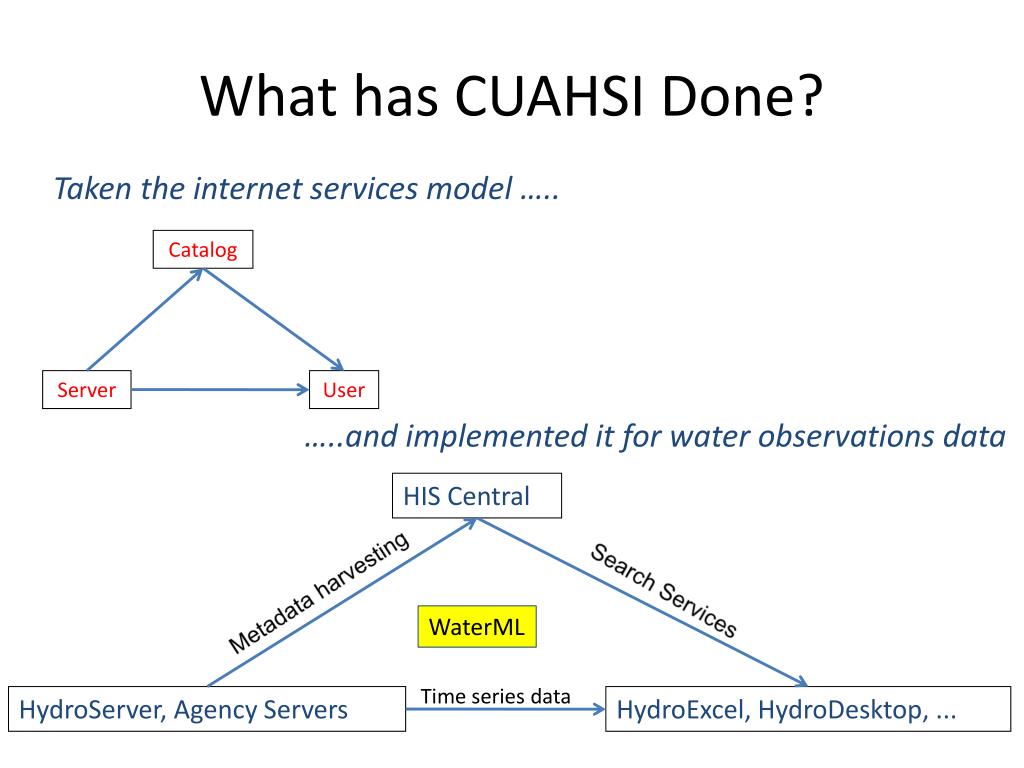 What has CUAHSI Done?

Taken the internet services model …..

Catalog

Server

User

…..and implemented it for water observations data

HIS Central

Metadata harvesting

Search Services

WaterML

HydroServer, Agency Servers

Time series data

HydroExcel, HydroDesktop, ...